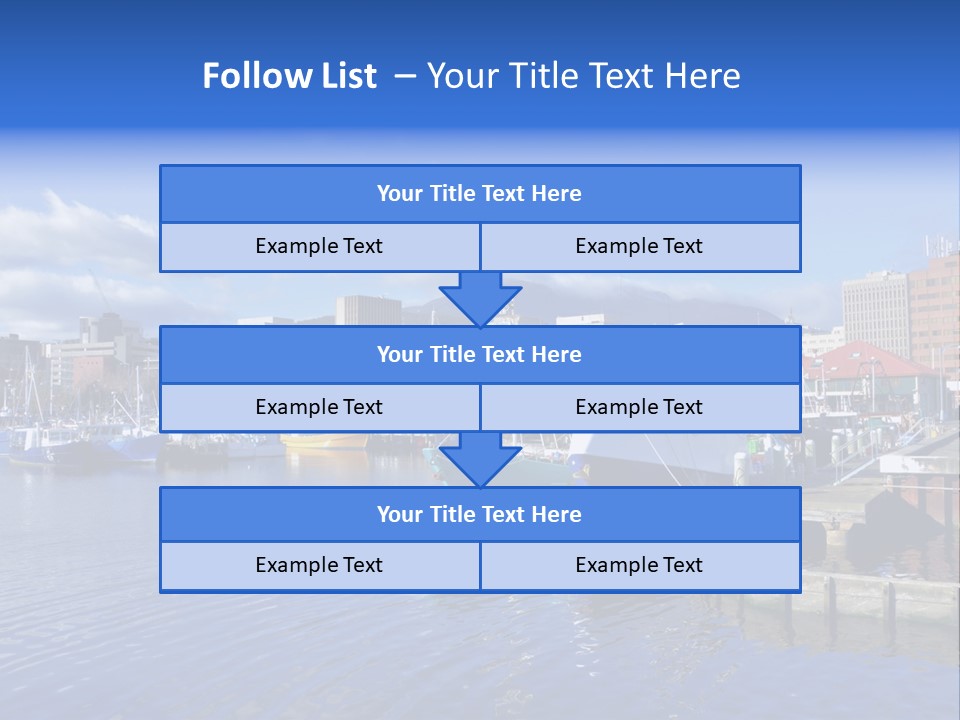 Follow List – Your Title Text Here

Your Title Text Here

Example Text

Example Text

Your Title Text Here

Example Text

Example Text

Your Title Text Here

Example Text

Example Text